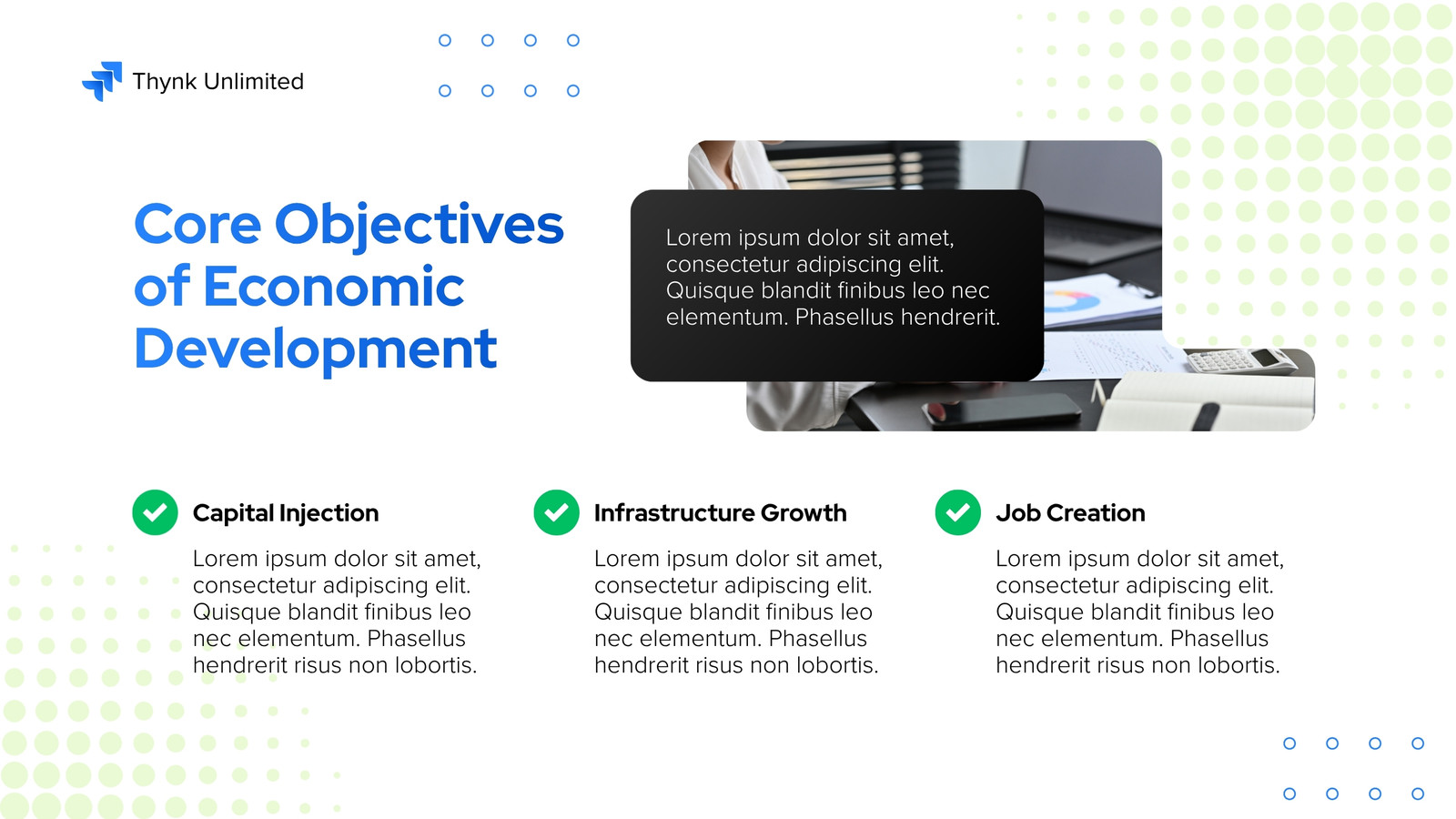 Thynk Unlimited

Core Objectives of Economic Development

Lorem ipsum dolor sit amet, consectetur adipiscing elit. Quisque blandit finibus leo nec elementum. Phasellus hendrerit.

Capital Injection

Lorem ipsum dolor sit amet, consectetur adipiscing elit. Quisque blandit finibus leo nec elementum. Phasellus hendrerit risus non lobortis.

Infrastructure Growth

Lorem ipsum dolor sit amet, consectetur adipiscing elit. Quisque blandit finibus leo nec elementum. Phasellus hendrerit risus non lobortis.

Job Creation

Lorem ipsum dolor sit amet, consectetur adipiscing elit. Quisque blandit finibus leo nec elementum. Phasellus hendrerit risus non lobortis.